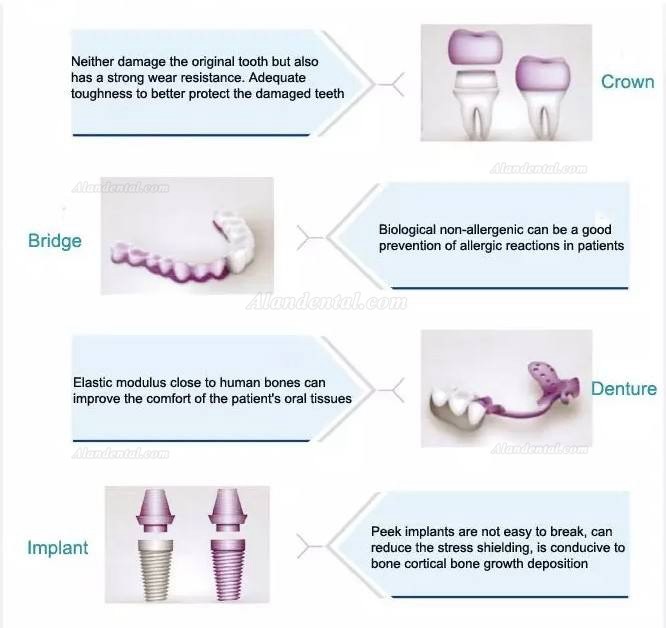 Neither damage the original tooth but also has a strong wear resistance. Adequate toughness to better protect the damaged teeth

Crown

Alandental.com

Alandental.com

Bridge

Biological non-allergenic can be a good prevention of allergic reactions in patients

Alandental.com

Elastic modulus close to human bones can improve the comfort of the patient's oral tissues

Denture

Alandental.com

Alandental.com

Implant

Peek implants are not easy to break, can reduce the stress shielding, is conducive to bone cortical bone growth deposition